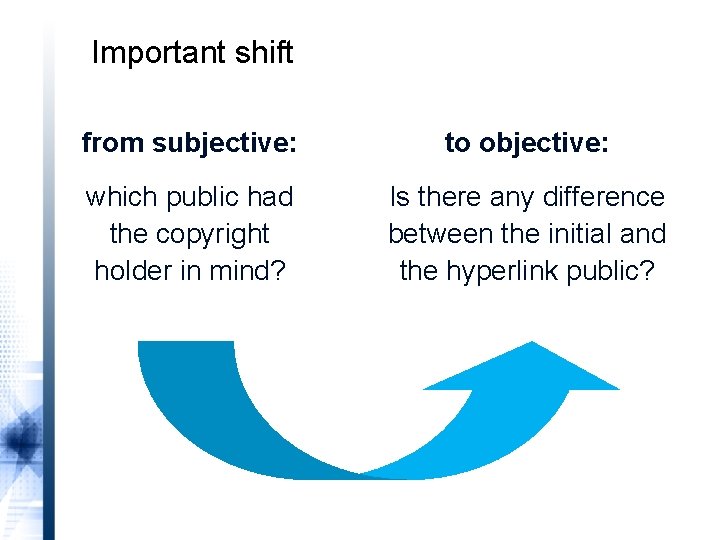 Important shift

from subjective:

which public had the copyright holder in mind?

to objective:

Is there any difference between the initial and the hyperlink public?